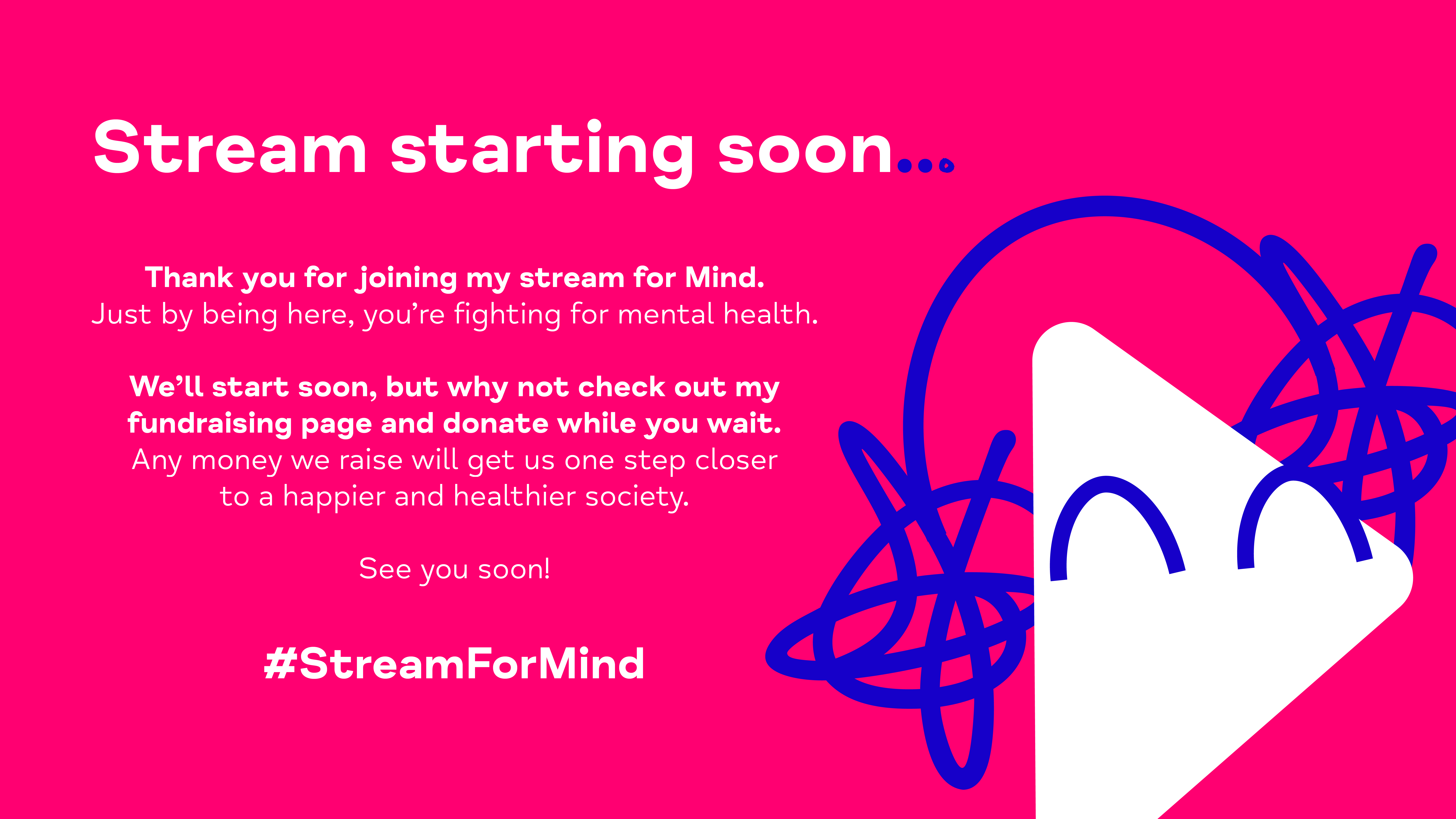 Stream starting soon...

Thank you for joining my stream for Mind.
Just by being here, you're fighting for mental health.

We'll start soon, but why not check out my fundraising page and donate while you wait.
Any money we raise will get us one step closer to a happier and healthier society.

See you soon!

#StreamForMind